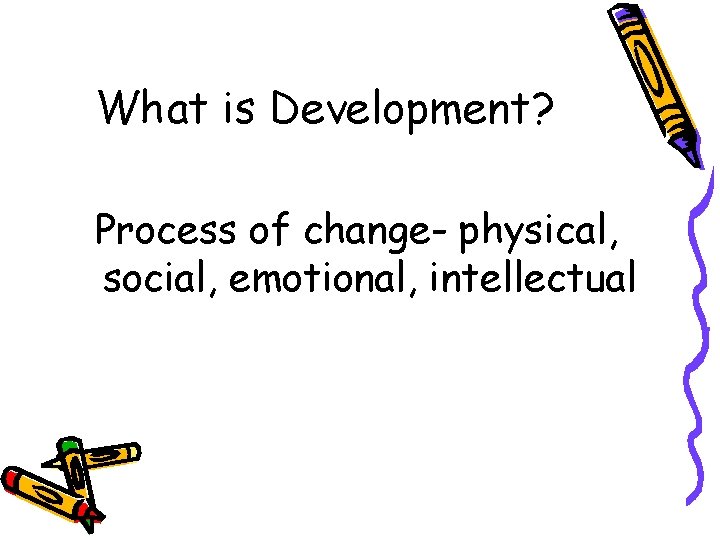 What is Development?

Process of change- physical, social, emotional, intellectual